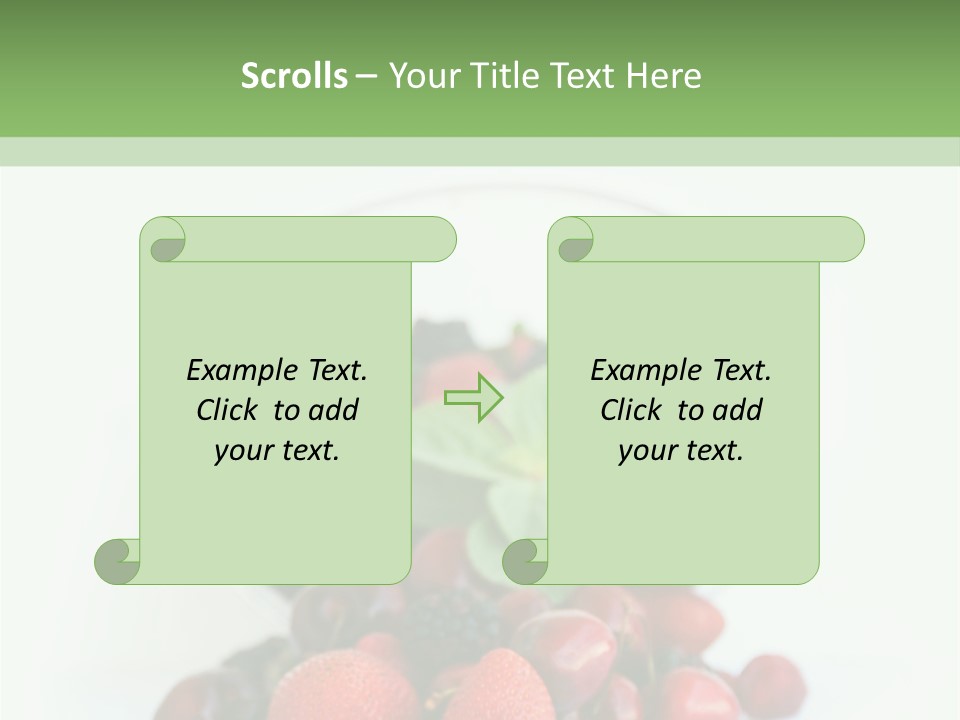 Scrolls – Your Title Text Here

Example Text. Click to add your text.

Example Text. Click to add your text.